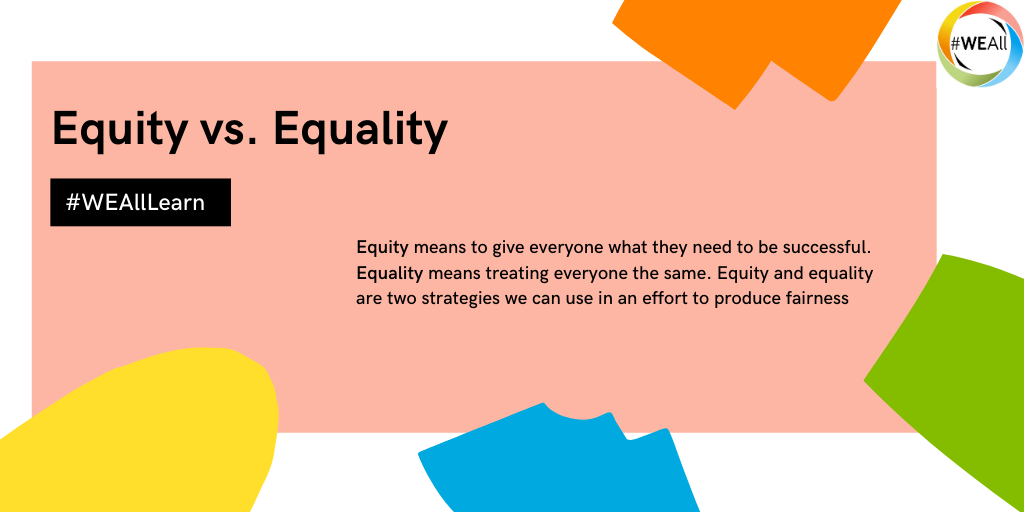 #WEAll

Equity vs. Equality

#WEAllLearn

Equity means to give everyone what they need to be successful. Equality means treating everyone the same. Equity and equality are two strategies we can use in an effort to produce fairness